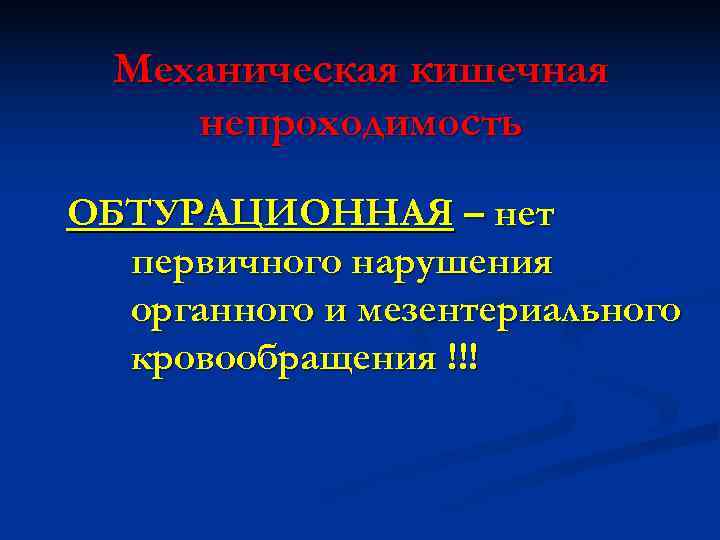 Механическая кишечная непроходимость

ОБТУРАЦИОННАЯ – нет первичного нарушения органного и мезентериального кровообращения !!!